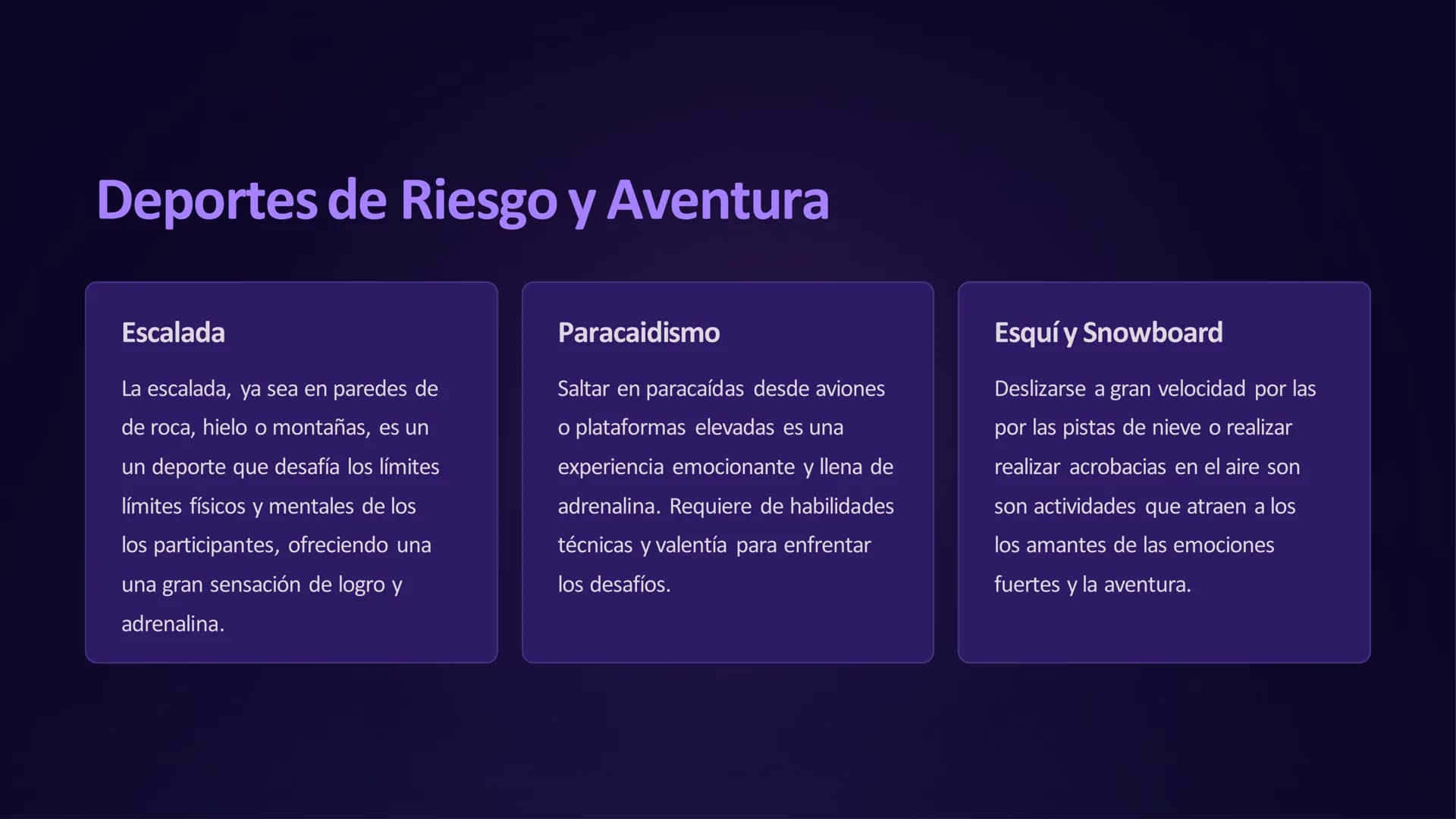 Deportes de Riesgo y Aventura

Escalada

La escalada, ya sea en paredes de de roca, hielo o montañas, es un un deporte que desafía los límites límites físicos y mentales de los los participantes, ofreciendo una una gran sensación de logro y adrenalina.

Paracaidismo

Saltar en paracaídas desde aviones o plataformas elevadas es una experiencia emocionante y llena de adrenalina. Requiere de habilidades técnicas y valentía para enfrentar los desafíos.

Esquí y Snowboard

Deslizarse a gran velocidad por las por las pistas de nieve o realizar realizar acrobacias en el aire son son actividades que atraen a los los amantes de las emociones fuertes y la aventura.